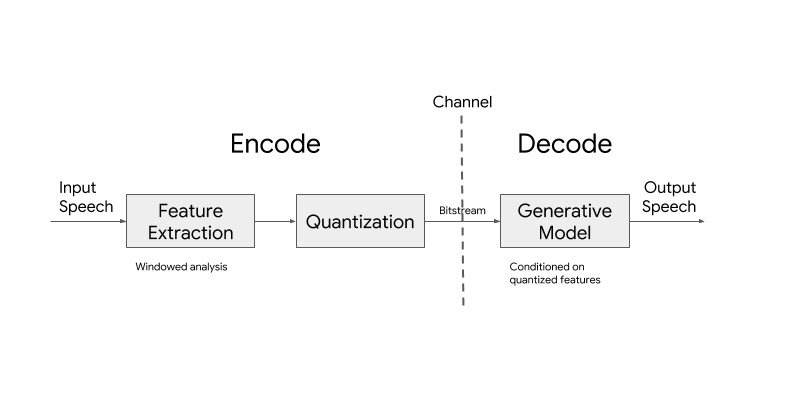 Channel

Encode

Decode

Input Speech

Feature Extraction

Windowed analysis

Quantization

Bitstream

Generative Model

Conditioned on quantized features

Output Speech